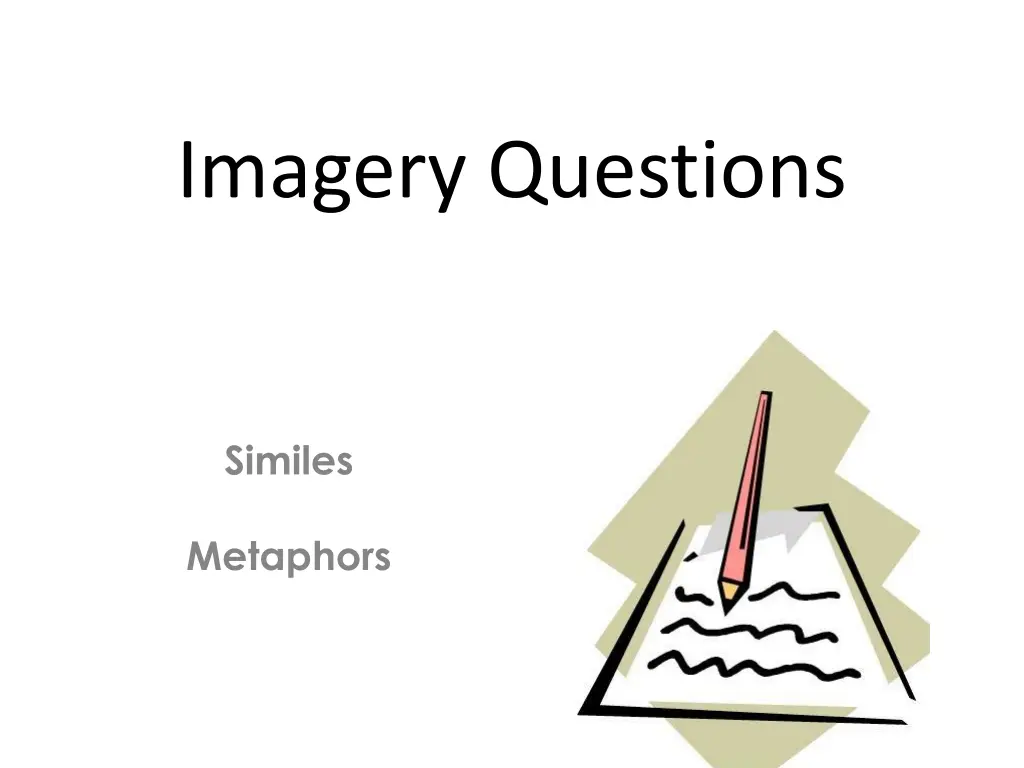 Imagery Questions

Similes

Metaphors